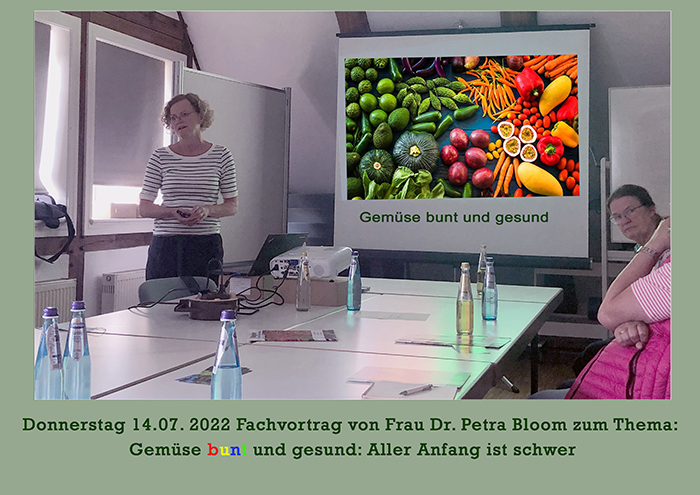 Gemüse bunt und gesund

Donnerstag 14.07. 2022 Fachvortrag von Frau Dr. Petra Bloom zum Thema: Gemüse bunt und gesund: Aller Anfang ist schwer